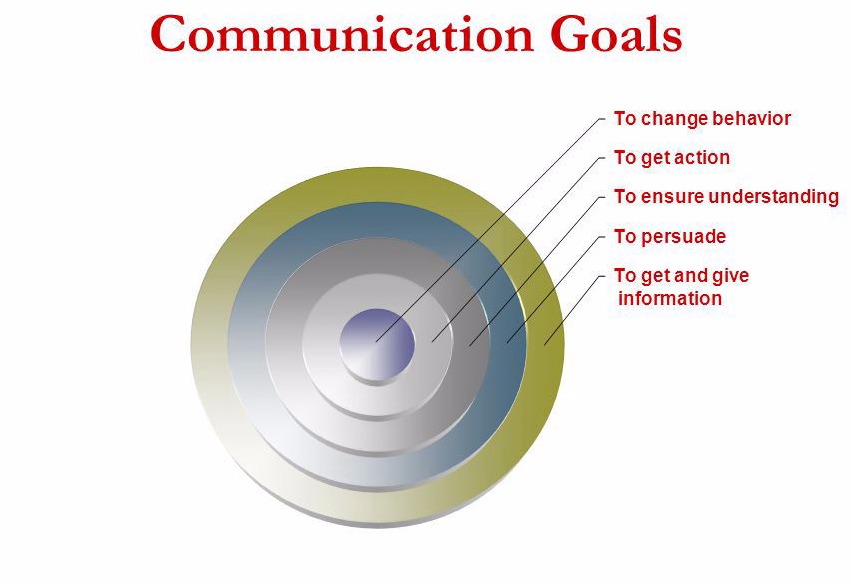 Communication Goals

To change behavior

To get action

To ensure understanding

To persuade

To get and give information